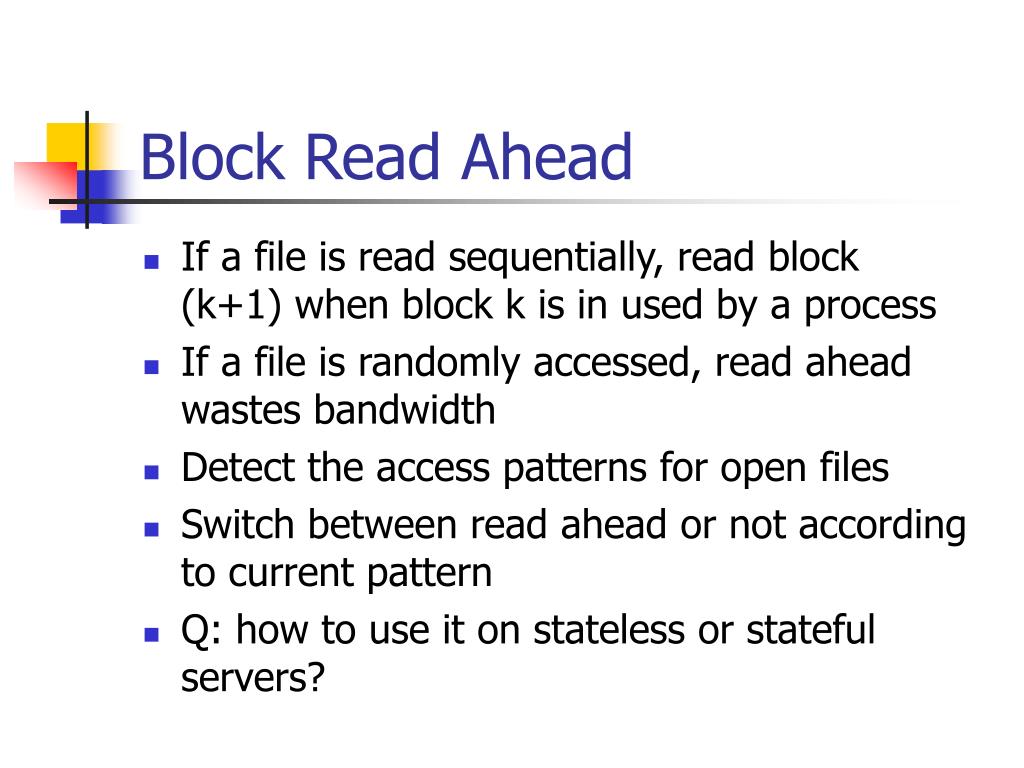 Block Read Ahead

- If a file is read sequentially, read block (k+1) when block k is in used by a process
- If a file is randomly accessed, read ahead wastes bandwidth
- Detect the access patterns for open files
- Switch between read ahead or not according to current pattern
- Q: how to use it on stateless or stateful servers?